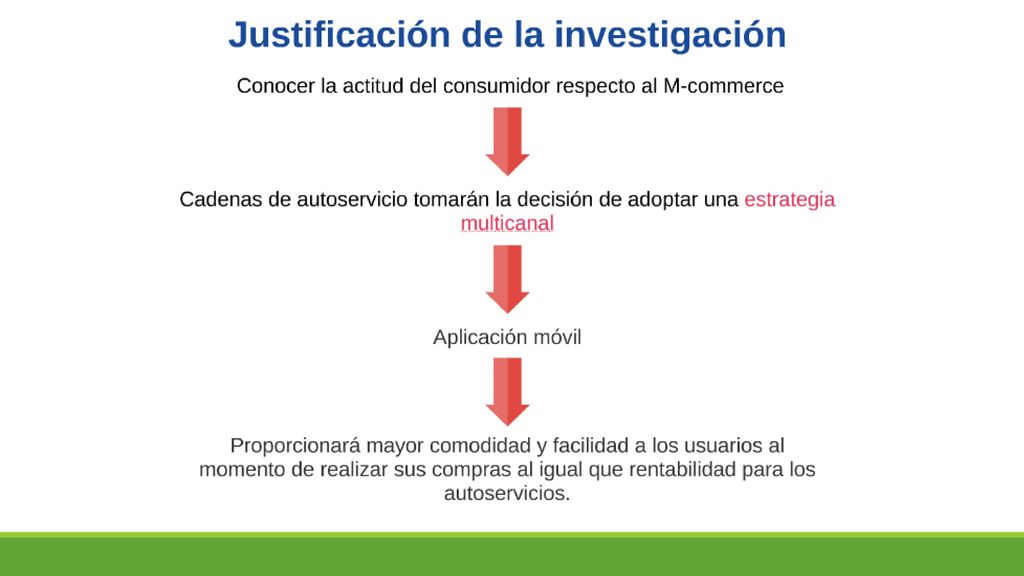 Justificación de la investigación

Conocer la actitud del consumidor respecto al M-commerce

Cadenas de autoservicio tomarán la decisión de adoptar una estrategia multicanal

Aplicación móvil

Proporcionará mayor comodidad y facilidad a los usuarios al momento de realizar sus compras al igual que rentabilidad para los autoservicios.